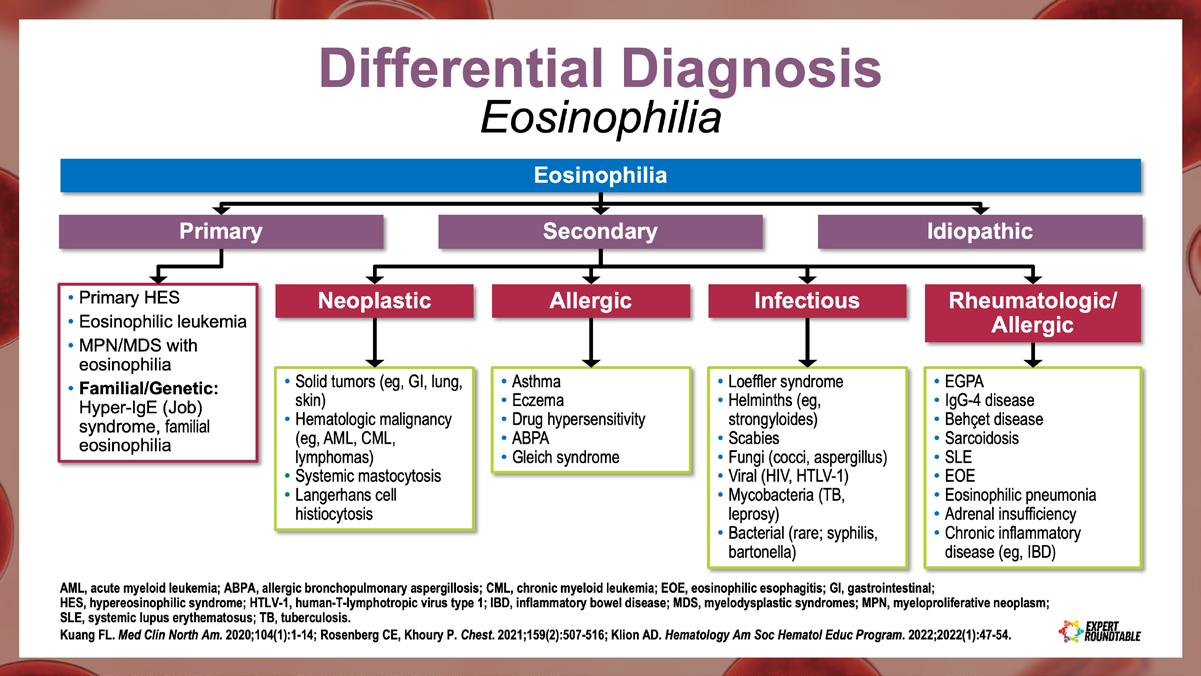 Differential Diagnosis
Eosinophilia

Eosinophilia

Primary

Secondary

Idiopathic

• Primary HES
• Eosinophilic leukemia
• MPN/MDS with eosinophilia
• Familial/Genetic: Hyper-IgE (Job) syndrome, familial eosinophilia

Neoplastic

• Solid tumors (eg, GI, lung, skin)
• Hematologic malignancy (eg, AML, CML, lymphomas)
• Systemic mastocytosis
• Langerhans cell histiocytosis

Allergic

• Asthma
• Eczema
• Drug hypersensitivity
• ABPA
• Gleich syndrome

Infectious

• Loeffler syndrome
• Helminths (eg, strongyloides)
• Scabies
• Fungi (cocci, aspergillus)
• Viral (HIV, HTLV-1)
• Mycobacteria (TB, leprosy)
• Bacterial (rare; syphilis, bartonella)

Rheumatologic/ Allergic

• EGPA
• IgG-4 disease
• Behçet disease
• Sarcoidosis
• SLE
• EOE
• Eosinophilic pneumonia
• Adrenal insufficiency
• Chronic inflammatory disease (eg, IBD)

AML, acute myeloid leukemia; ABPA, allergic bronchopulmonary aspergillosis; CML, chronic myeloid leukemia; EOE, eosinophilic esophagitis; GI, gastrointestinal; HES, hypereosinophilic syndrome; HTLV-1, human-T-lymphotropic virus type 1; IBD, inflammatory bowel disease; MDS, myelodysplastic syndromes; MPN, myeloproliferative neoplasm; SLE, systemic lupus erythematosus; TB, tuberculosis.
Kuang FL. Med Clin North Am. 2020;104(1):1-14; Rosenberg CE, Khoury P. Chest. 2021;159(2):507-516; Klion AD. Hematology Am Soc Hematol Educ Program. 2022;2022(1):47-54.

EXPERT ROUNDTABLE